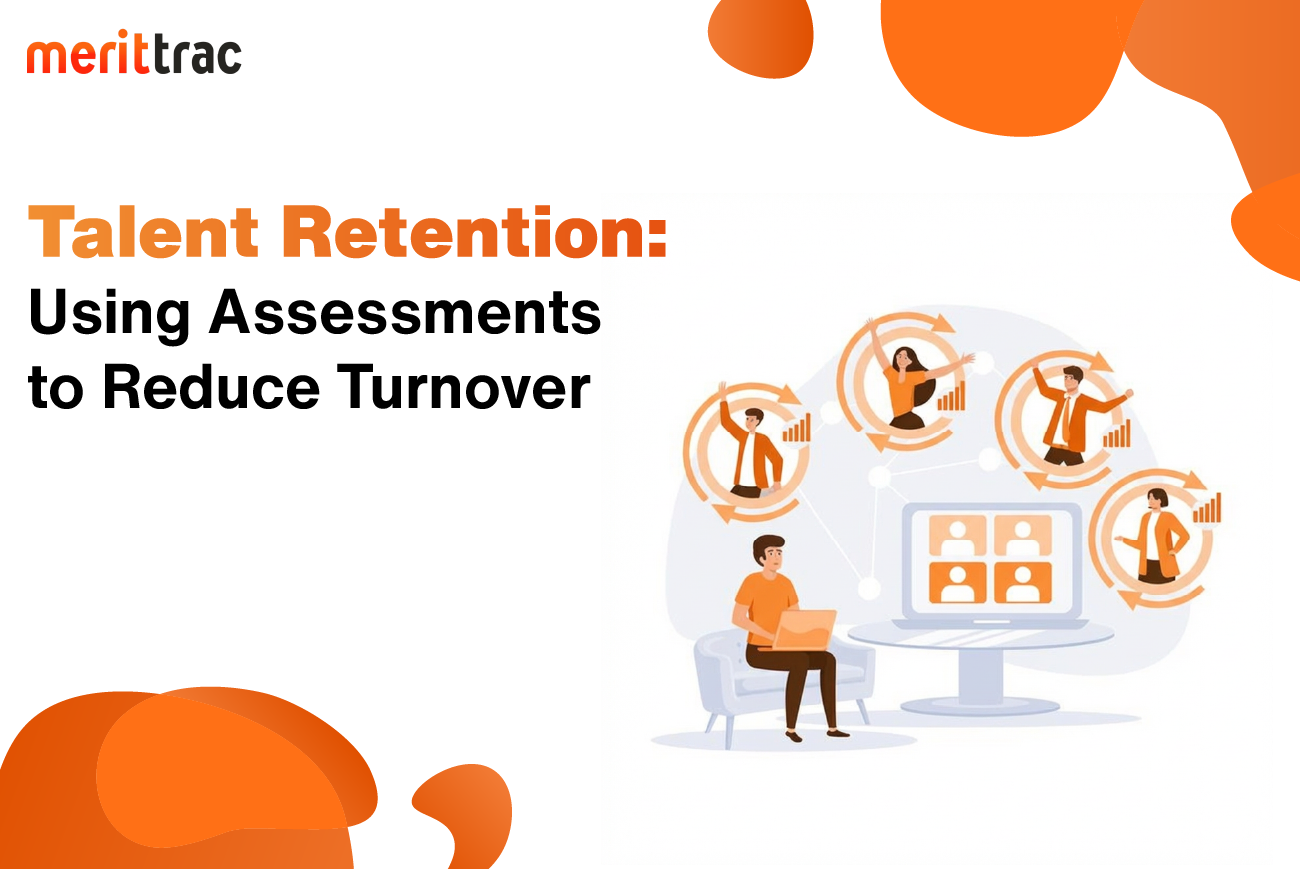 merittrac

Talent Retention:
Using Assessments to Reduce Turnover